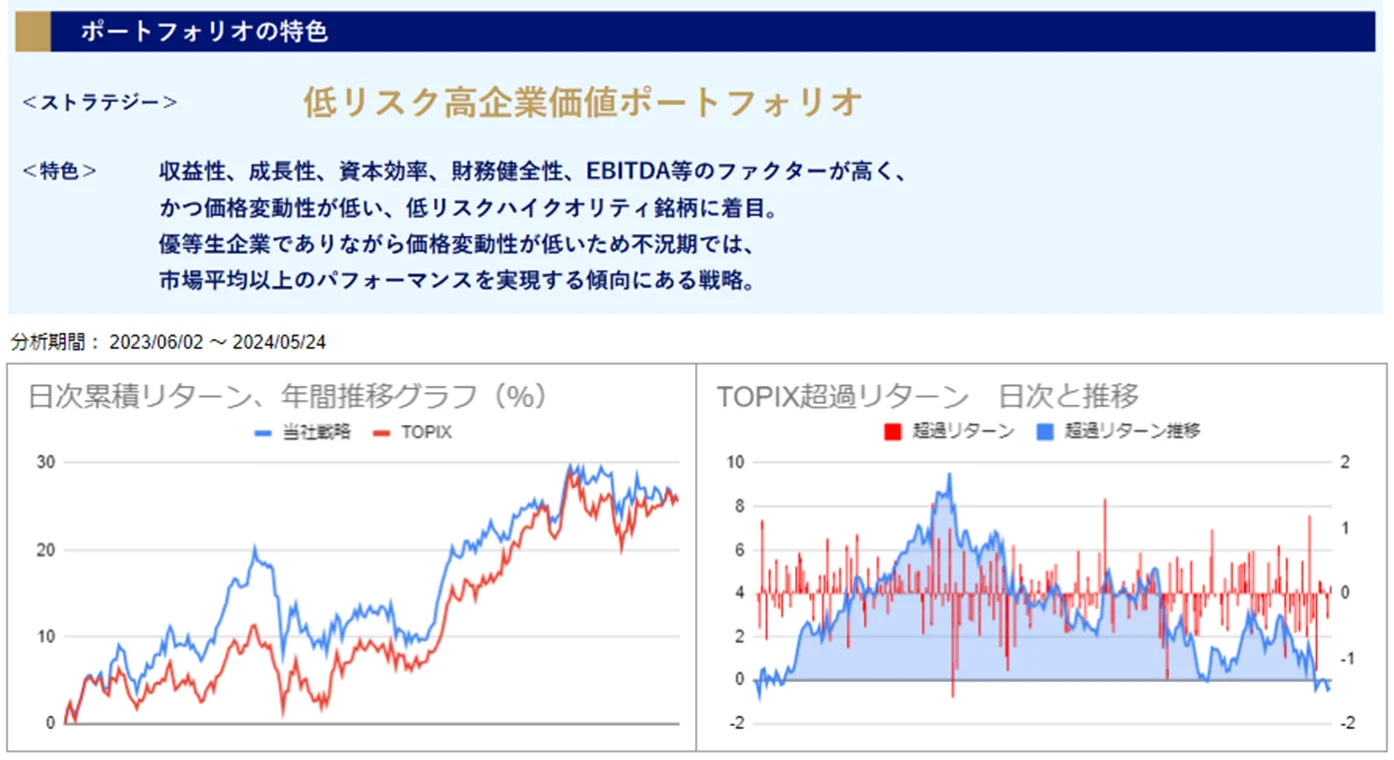 ポートフォリオの特色

<ストラテジー>　低リスク高企業価値ポートフォリオ

<特色>　収益性、成長性、資本効率、財務健全性、EBITDA等のファクターが高く、かつ価格変動性が低い、低リスクハイクオリティ銘柄に着目。優等生企業でありながら価格変動性が低いため不況期では、市場平均以上のパフォーマンスを実現する傾向にある戦略。

分析期間： 2023/06/02 ～ 2024/05/24

日次累積リターン、年間推移グラフ（%）
当社戦略　TOPIX
30
20
10
0

TOPIX超過リターン　日次と推移
超過リターン　超過リターン推移
10
8
6
4
2
0
-2
2
1
0
-1
-2